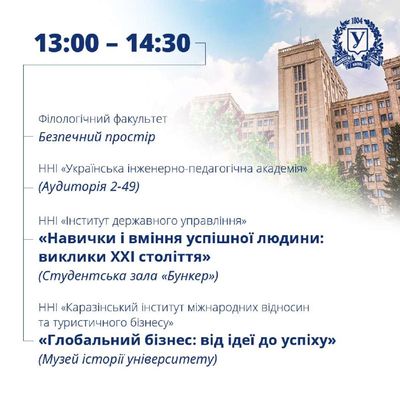 13:00 – 14:30

1804

У

Філологічний факультет
Безпечний простір

ННІ «Українська інженерно-педагогічна академія»
(Аудиторія 2-49)

ННІ «Інститут державного управління»
«Навички і вміння успішної людини: виклики XXI століття»
(Студентська зала «Бункер»)

ННІ «Каразінський інститут міжнародних відносин та туристичного бізнесу»
«Глобальний бізнес: від ідеї до успіху»
(Музей історії університету)